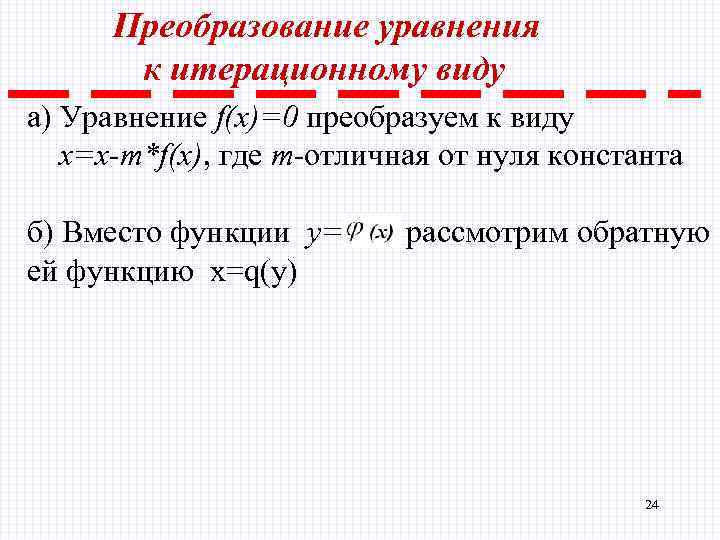 Преобразование уравнения к итерационному виду

а) Уравнение $f(x)=0$ преобразуем к виду $x=x-m*f(x)$, где $m$-отличная от нуля константа

б) Вместо функции $y=\varphi(x)$ рассмотрим обратную ей функцию x=q(y)

24